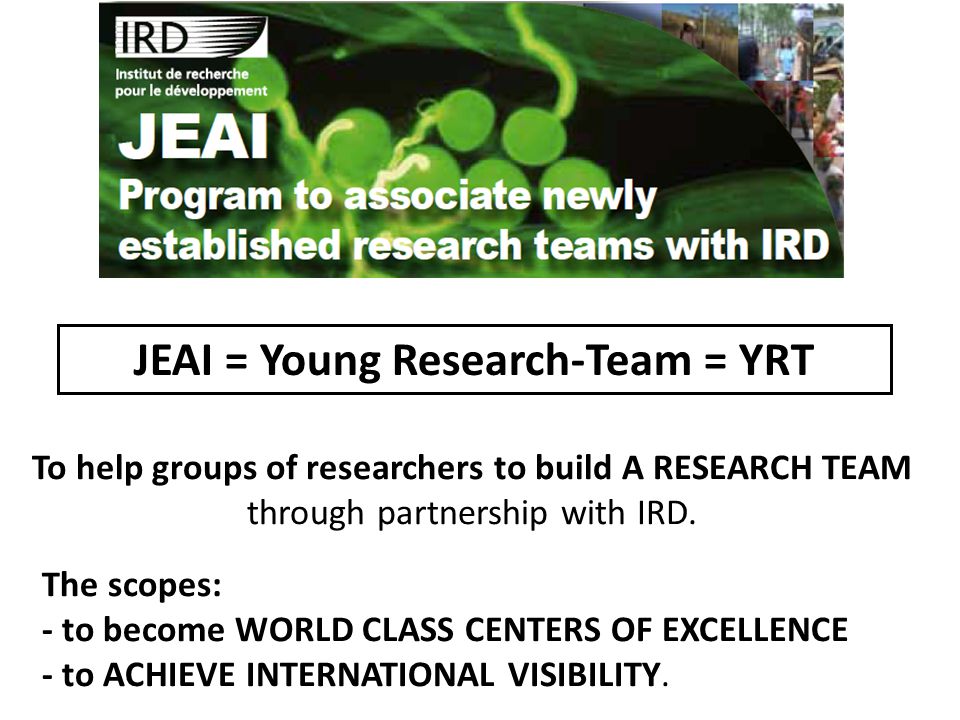 IRD
Institut de recherche pour le développement
JEAI
Program to associate newly established research teams with IRD

JEAI = Young Research-Team = YRT

To help groups of researchers to build A RESEARCH TEAM through partnership with IRD.

The scopes:
- to become WORLD CLASS CENTERS OF EXCELLENCE
- to ACHIEVE INTERNATIONAL VISIBILITY.